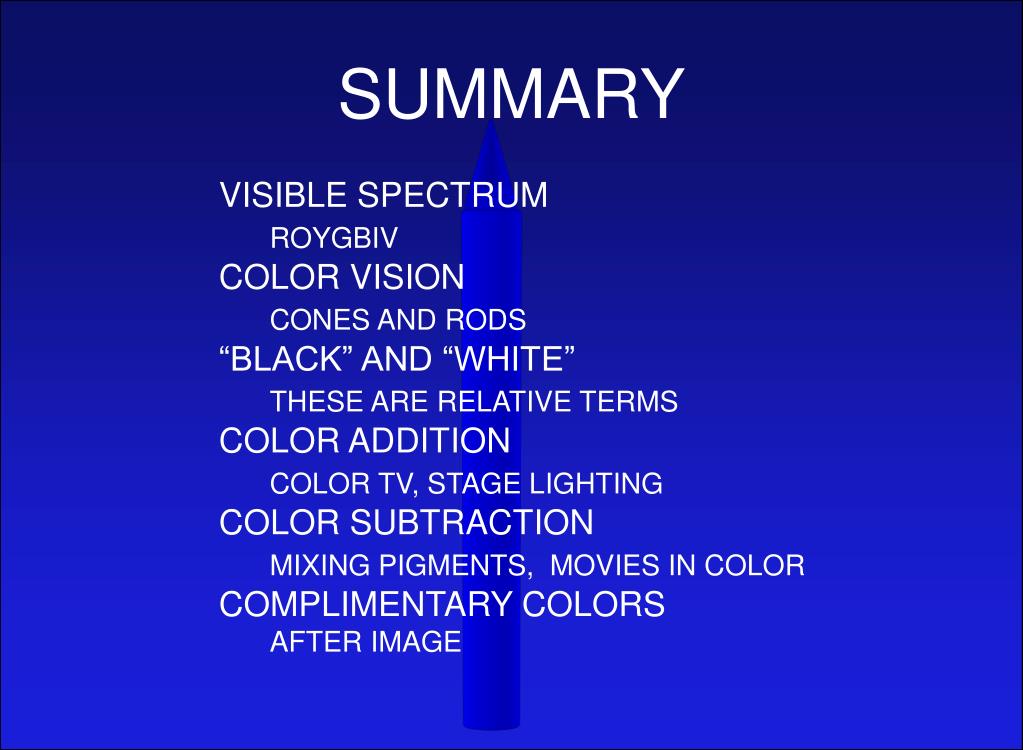 SUMMARY

VISIBLE SPECTRUM
ROYGBIV
COLOR VISION
CONES AND RODS
“BLACK” AND “WHITE”
THESE ARE RELATIVE TERMS
COLOR ADDITION
COLOR TV, STAGE LIGHTING
COLOR SUBTRACTION
MIXING PIGMENTS, MOVIES IN COLOR
COMPLIMENTARY COLORS
AFTER IMAGE